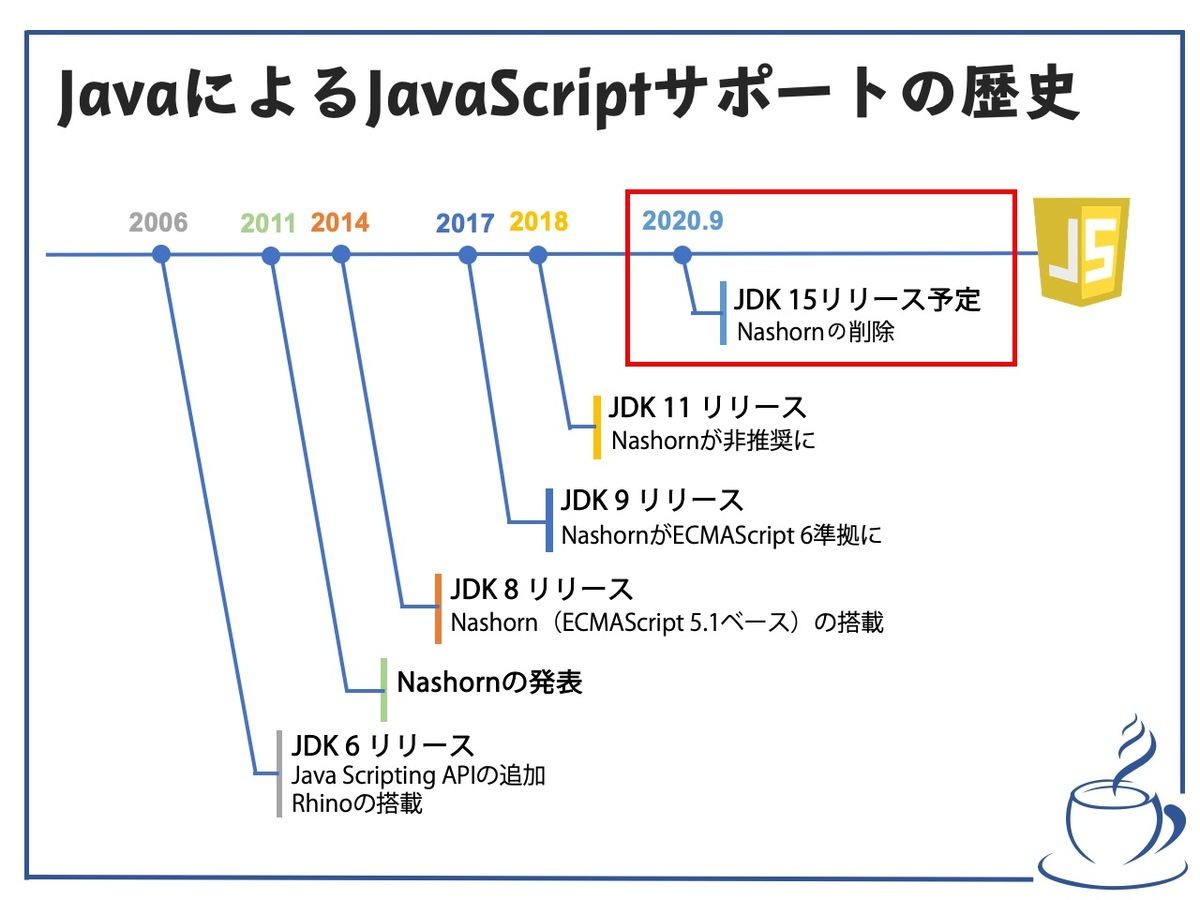 JavaによるJavaScriptサポートの歴史

2006 2011 2014 2017 2018 2020.9

JS

JDK 15リリース予定
Nashornの削除

JDK 11 リリース
Nashornが非推奨に

JDK 9 リリース
NashornがECMAScript 6準拠に

JDK 8 リリース
Nashorn（ECMAScript 5.1ベース）の搭載

Nashornの発表

JDK 6 リリース
Java Scripting APIの追加
Rhinoの搭載